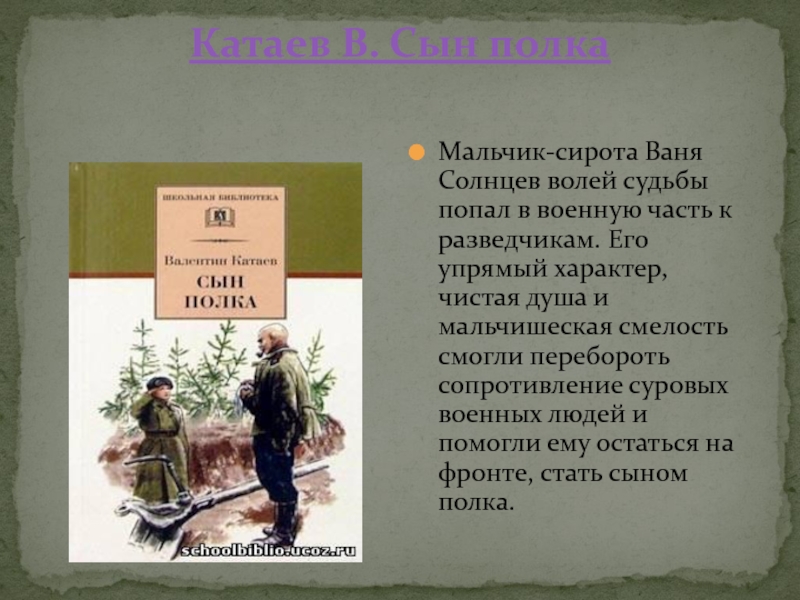 Катаев В. Сын полка

ШКОЛЬНАЯ БИБЛИОТЕКА

Валентин Катаев

СЫН ПОЛКА

schoolbiblio.ucoz.ru

Мальчик-сирота Ваня Солнцев волей судьбы попал в военную часть к разведчикам. Его упрямый характер, чистая душа и мальчишеская смелость смогли перебороть сопротивление суровых военных людей и помогли ему остаться на фронте, стать сыном полка.